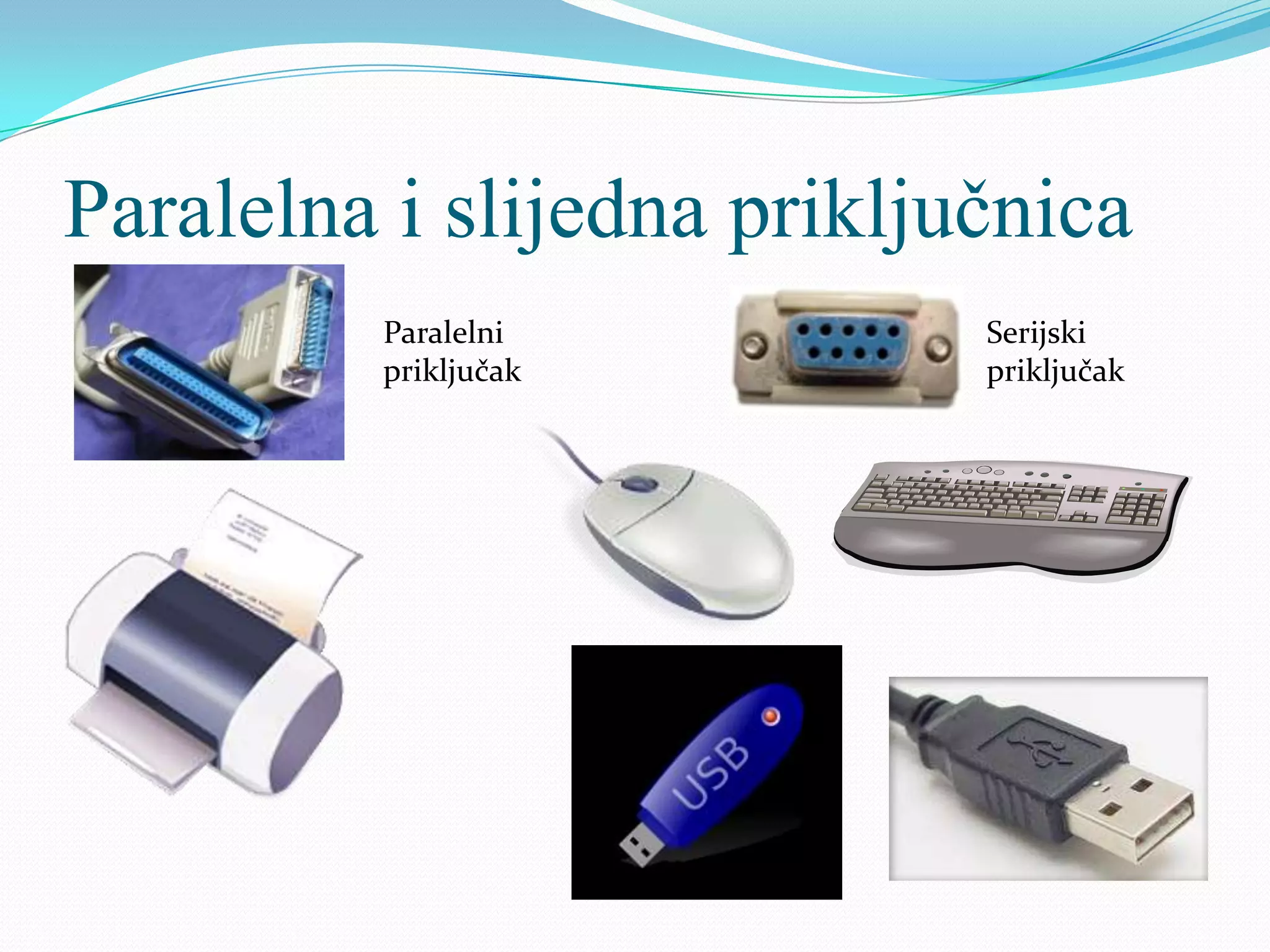 Paralelna i slijedna priključnica

Paralelni priključak

Serijski priključak

USB